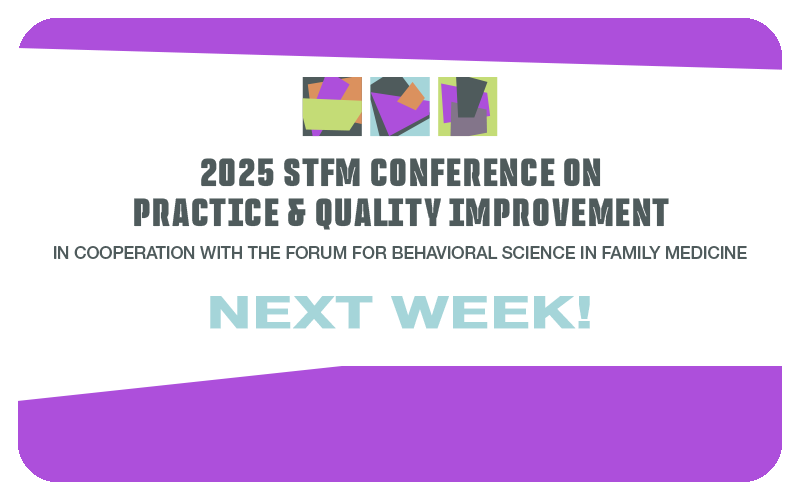 2025 STFM CONFERENCE ON
PRACTICE & QUALITY IMPROVEMENT

IN COOPERATION WITH THE FORUM FOR BEHAVIORAL SCIENCE IN FAMILY MEDICINE

NEXT WEEK!